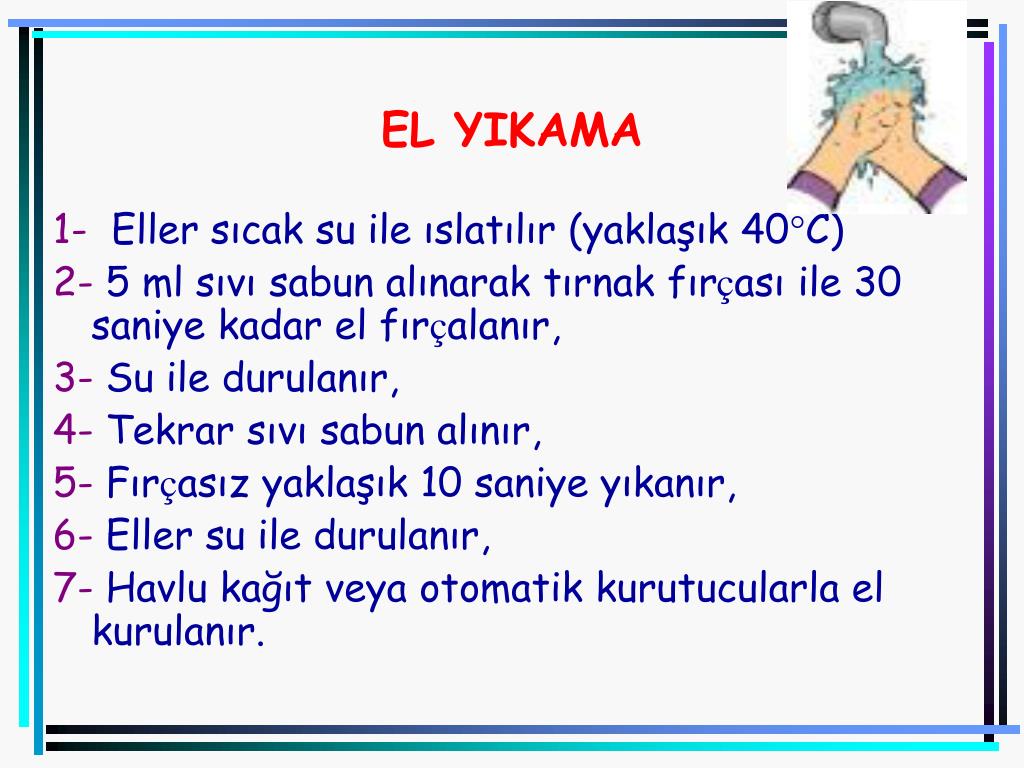 EL YIKAMA

1- Eller sıcak su ile ıslatılır (yaklaşık 40°C)

2- 5 ml sıvı sabun alınarak tırnak fırçası ile 30 saniye kadar el fırçalanır,

3- Su ile durulanır,

4- Tekrar sıvı sabun alınır,

5- Fırçasız yaklaşık 10 saniye yıkanır,

6- Eller su ile durulanır,

7- Havlu kağıt veya otomatik kurutucularla el kurulanır.